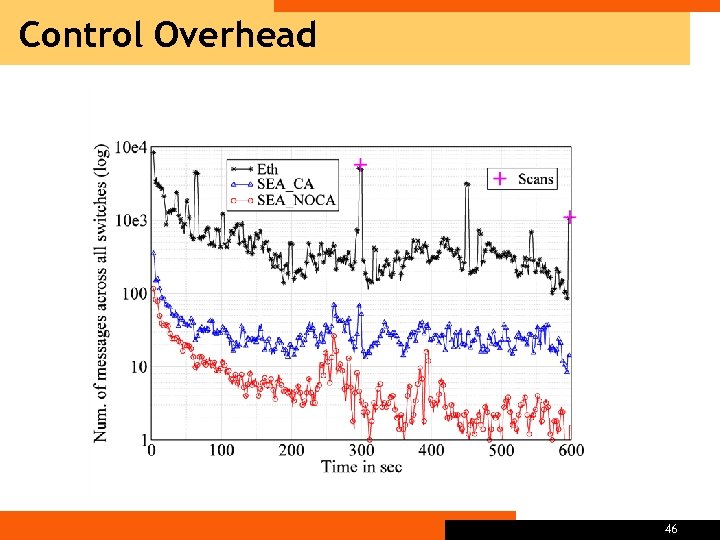 Control Overhead

Num. of messages across all switches (log)

10e4
10e3
100
10
1

Eth
SEA_CA
SEA_NOCA

Scans

0 100 200 300 400 500 600
Time in sec

46